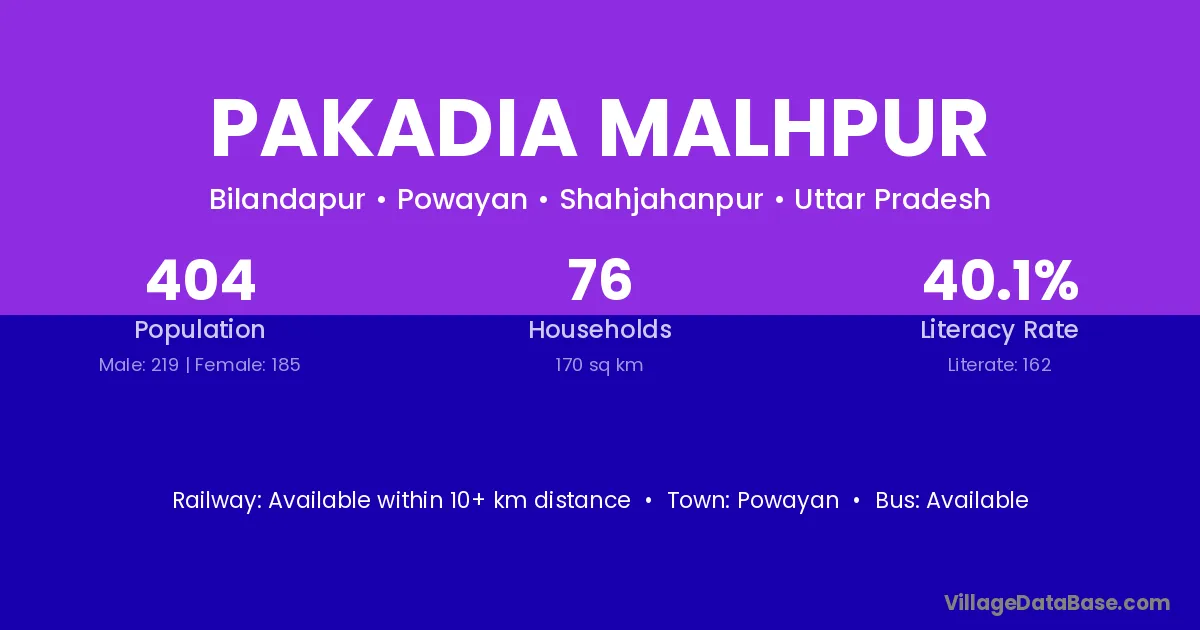 PAKADIA MALHPUR

Bilandapur • Powayan • Shahjahanpur • Uttar Pradesh

404
Population
Male: 219 | Female: 185

76
Households
170 sq km

40.1%
Literacy Rate
Literate: 162

Railway: Available within 10+ km distance • Town: Powayan • Bus: Available

VillageDataBase.com